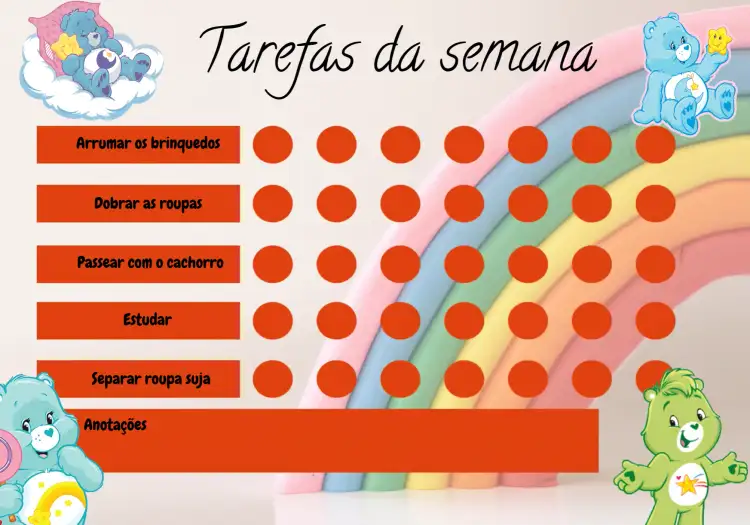 Tarefas da semana

Arrumar os brinquedos

Dobrar as roupas

Passear com o cachorro

Estudar

Separar roupa suja

Anotações